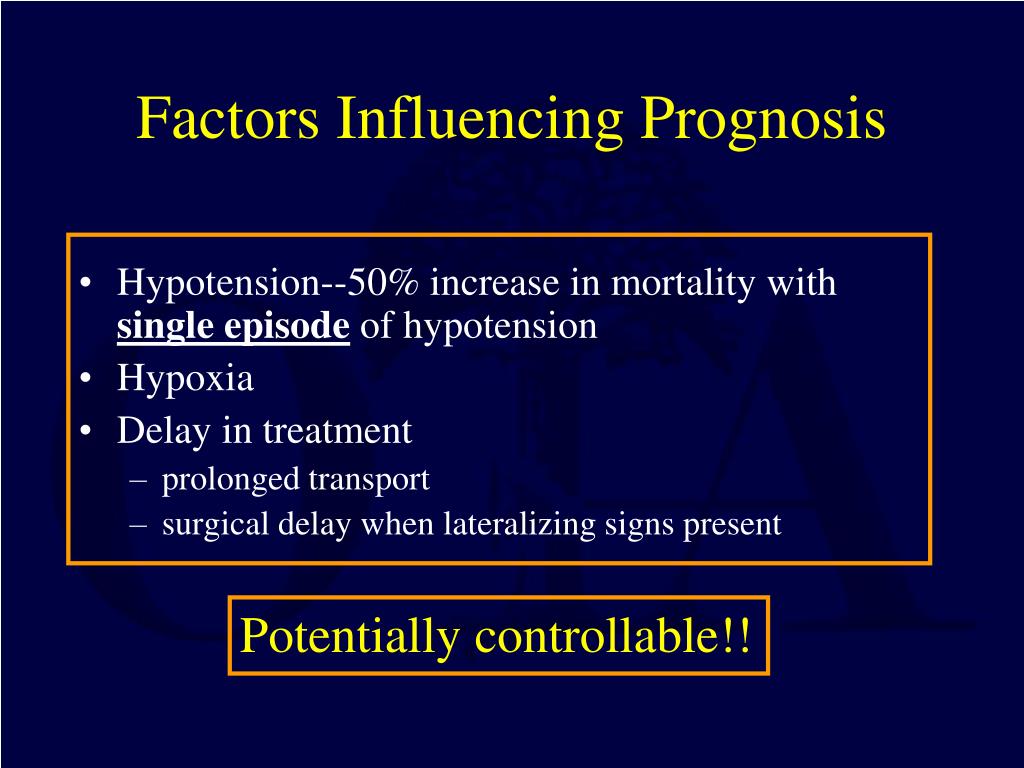 Factors Influencing Prognosis

• Hypotension--50% increase in mortality with single episode of hypotension
• Hypoxia
• Delay in treatment
– prolonged transport
– surgical delay when lateralizing signs present

Potentially controllable!!